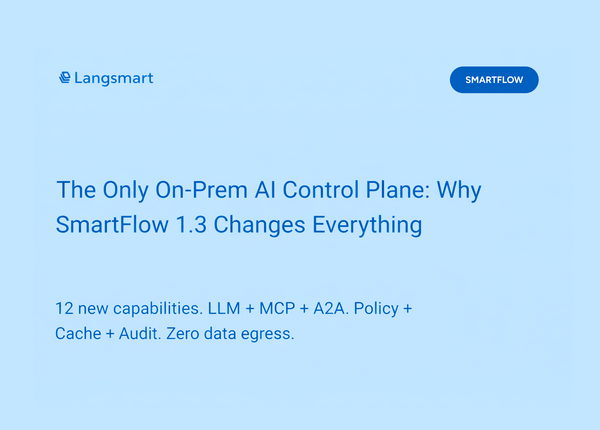 Langsmart

SMARTFLOW

The Only On-Prem AI Control Plane: Why SmartFlow 1.3 Changes Everything

12 new capabilities. LLM + MCP + A2A. Policy + Cache + Audit. Zero data egress.